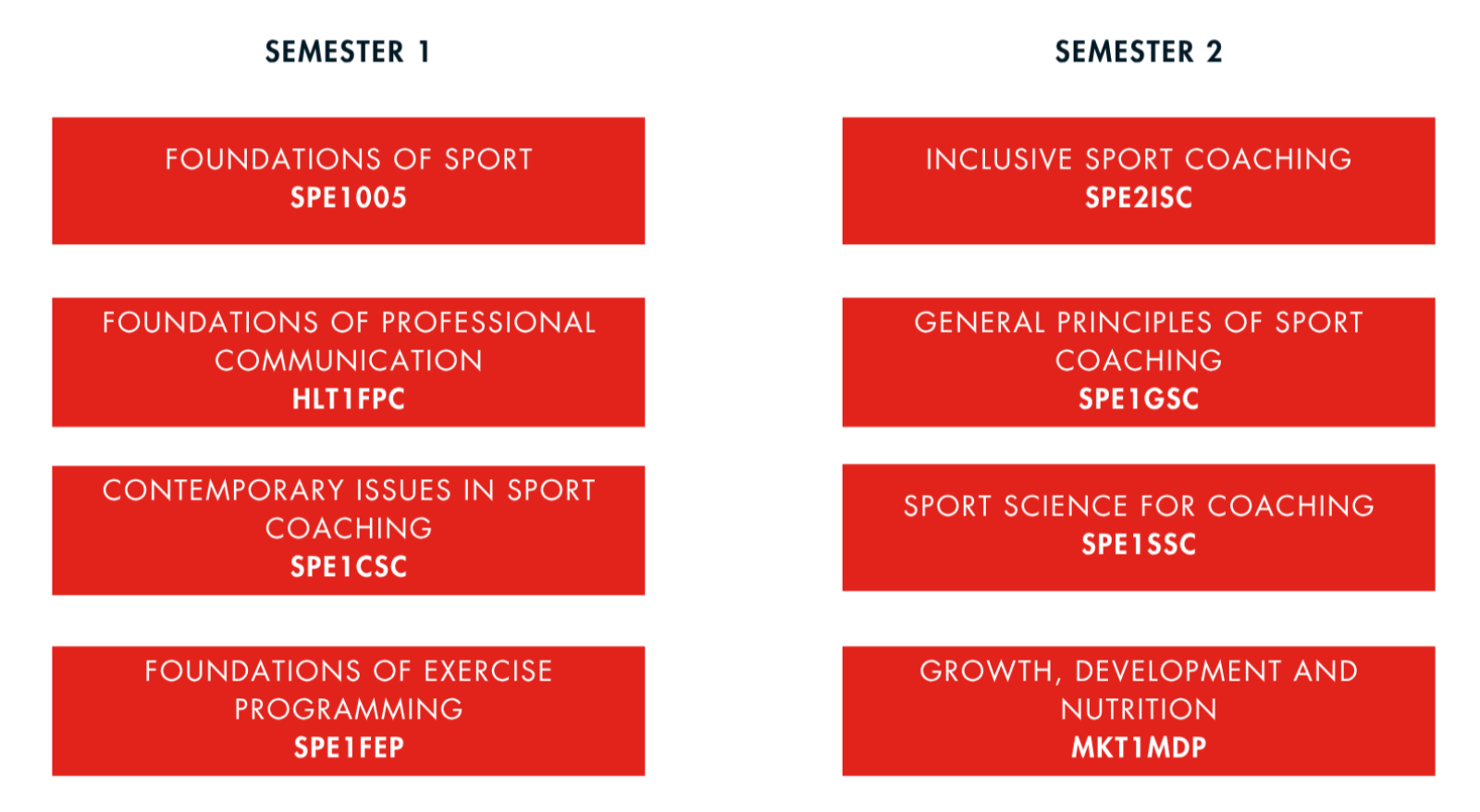 SEMESTER 1

FOUNDATIONS OF SPORT
SPE1005

FOUNDATIONS OF PROFESSIONAL COMMUNICATION
HLT1FPC

CONTEMPORARY ISSUES IN SPORT COACHING
SPE1CSC

FOUNDATIONS OF EXERCISE PROGRAMMING
SPE1FEP

SEMESTER 2

INCLUSIVE SPORT COACHING
SPE2ISC

GENERAL PRINCIPLES OF SPORT COACHING
SPE1GSC

SPORT SCIENCE FOR COACHING
SPE1SSC

GROWTH, DEVELOPMENT AND NUTRITION
MKT1MDP